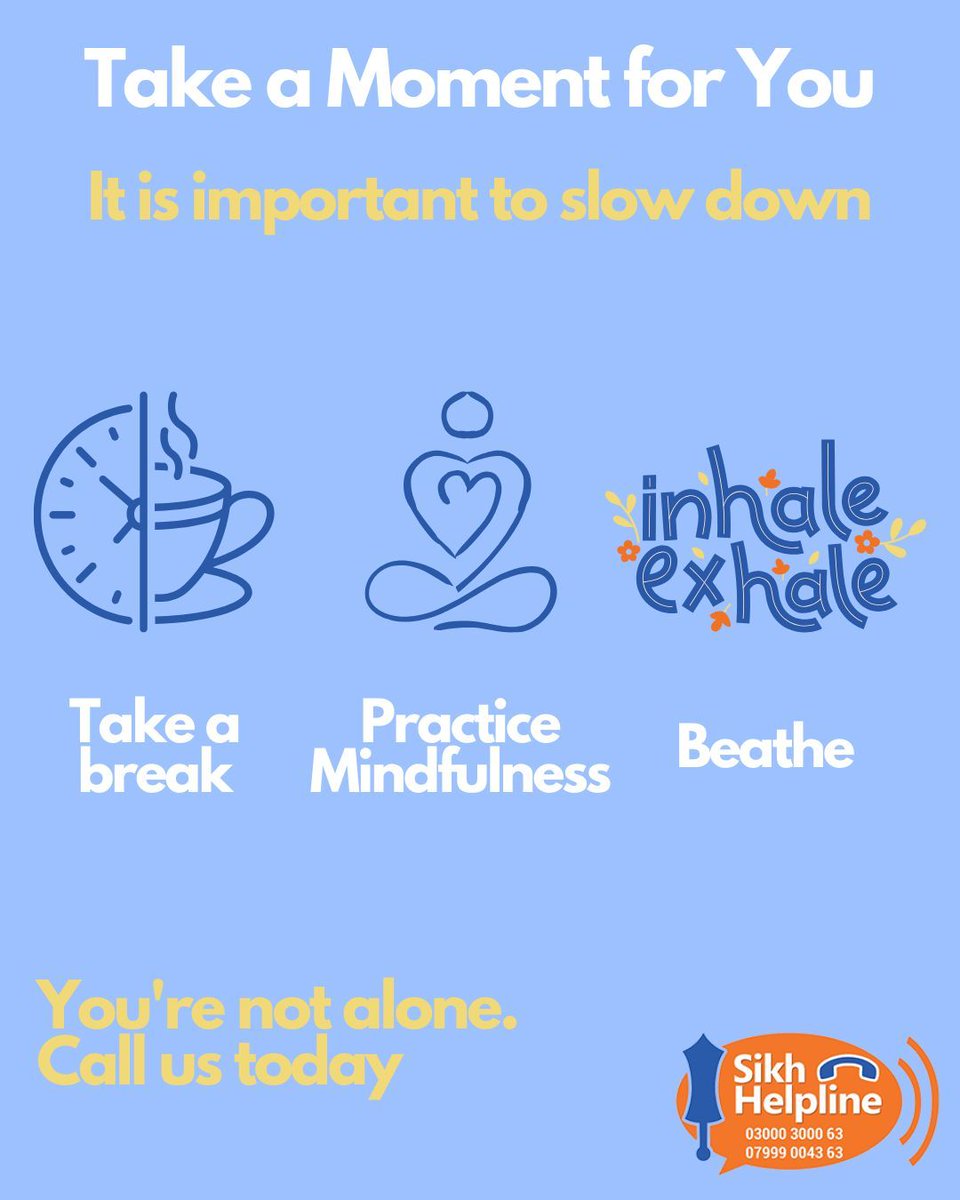 Take a Moment for You

It is important to slow down

inhale exhale

Take a break

Practice Mindfulness

Beathe

You're not alone. Call us today

Sikh Helpline
03000 3000 63
07999 0043 63